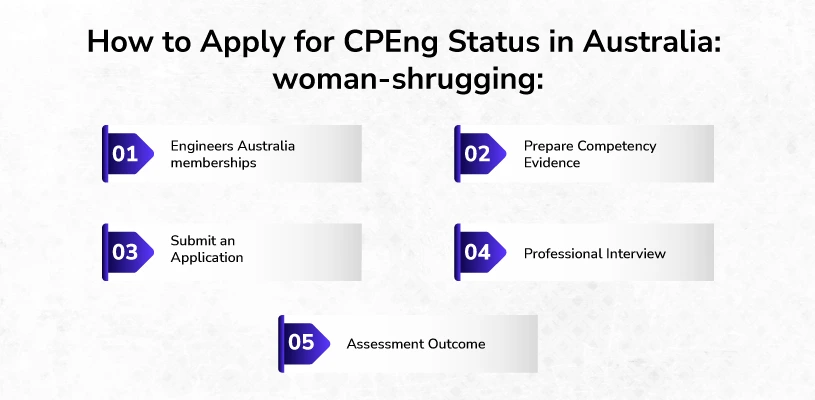 How to Apply for CPEng Status in Australia: woman-shrugging:

01 Engineers Australia memberships

02 Prepare Competency Evidence

03 Submit an Application

04 Professional Interview

05 Assessment Outcome